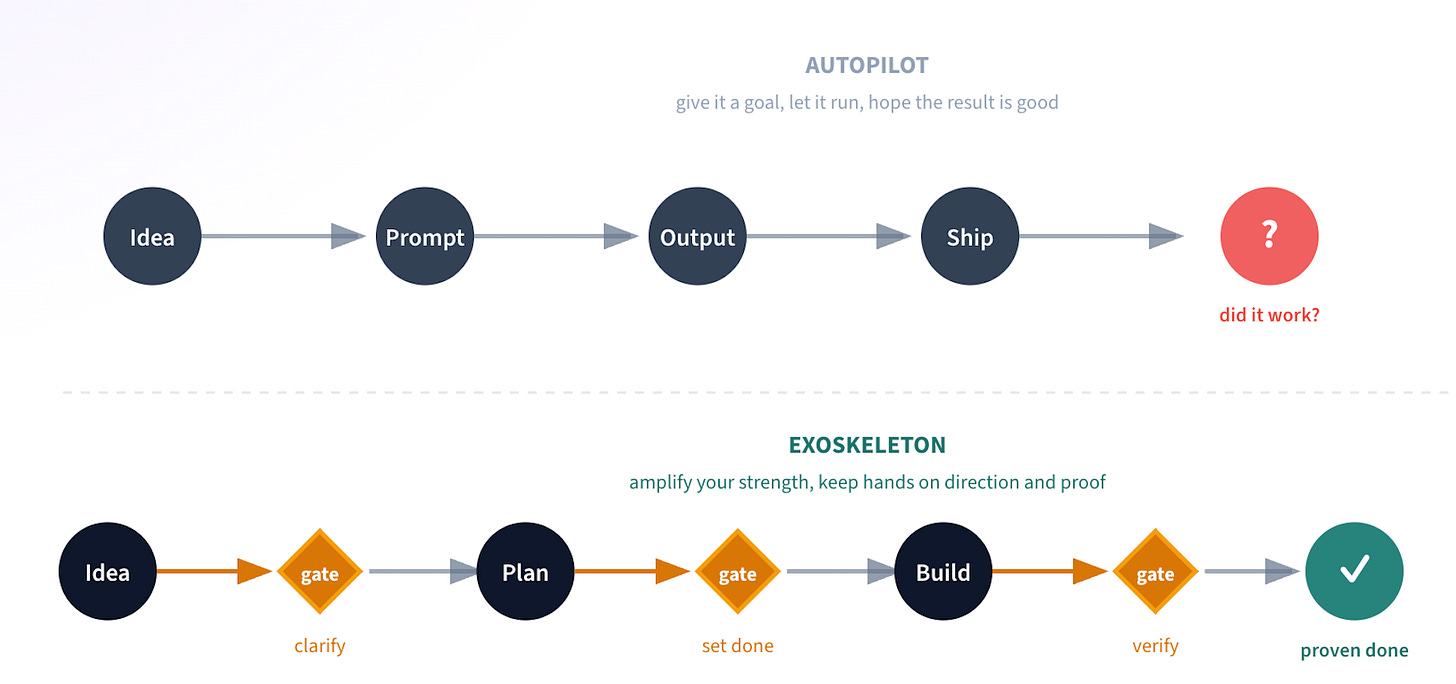 AUTOPILOT
give it a goal, let it run, hope the result is good

Idea
Prompt
Output
Ship
?
did it work?

EXOSKELETON
amplify your strength, keep hands on direction and proof

Idea
gate
clarify
Plan
gate
set done
Build
gate
verify
✓
proven done